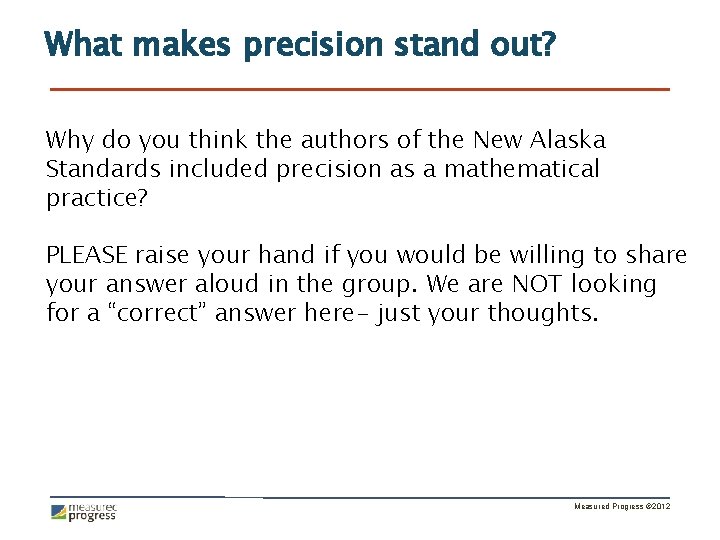 What makes precision stand out?

Why do you think the authors of the New Alaska Standards included precision as a mathematical practice?

PLEASE raise your hand if you would be willing to share your answer aloud in the group. We are NOT looking for a “correct” answer here– just your thoughts.

measured progress

Measured Progress ©2012